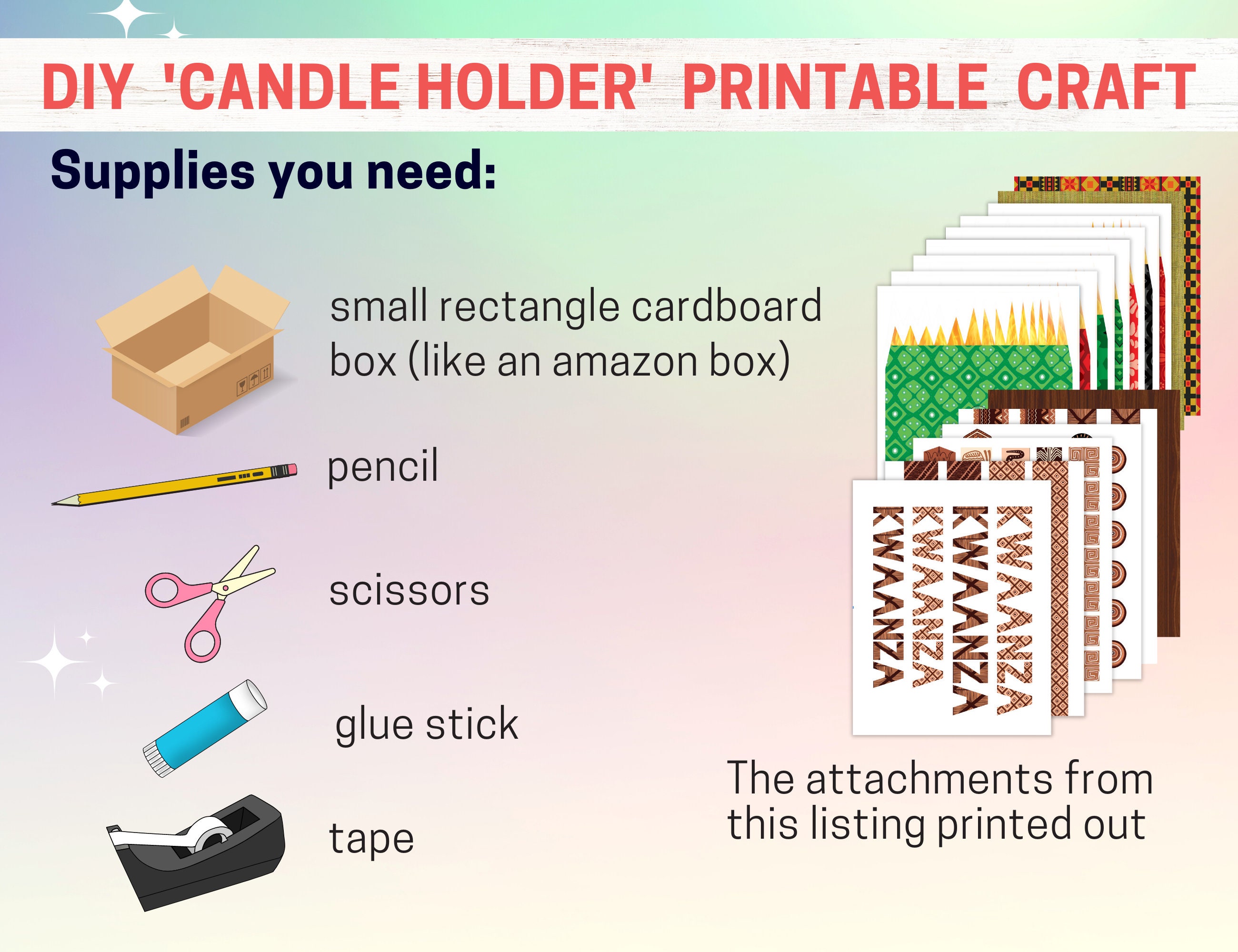 DIY 'CANDLE HOLDER' PRINTABLE CRAFT

Supplies you need:

small rectangle cardboard box (like an amazon box)

pencil

scissors

glue stick

tape

KWANZA
KWANZA
KWANZA
KWANZA

The attachments from this listing printed out